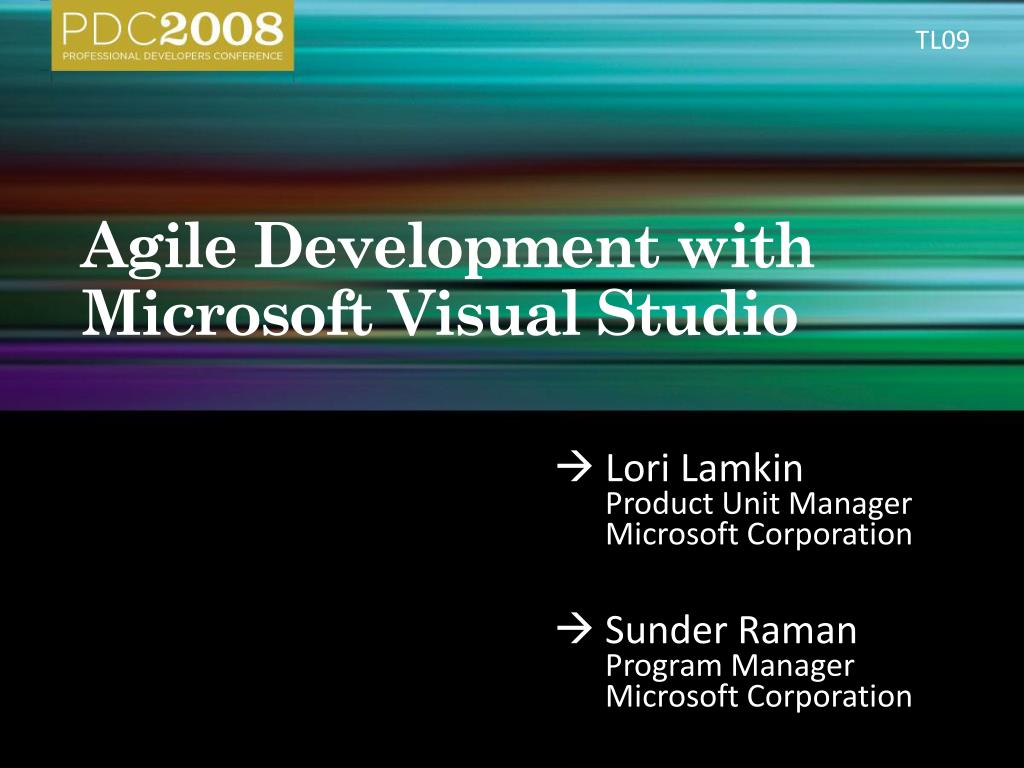 PDC2008
PROFESSIONAL DEVELOPERS CONFERENCE

TL09

Agile Development with Microsoft Visual Studio

→ Lori Lamkin
Product Unit Manager
Microsoft Corporation

→ Sunder Raman
Program Manager
Microsoft Corporation